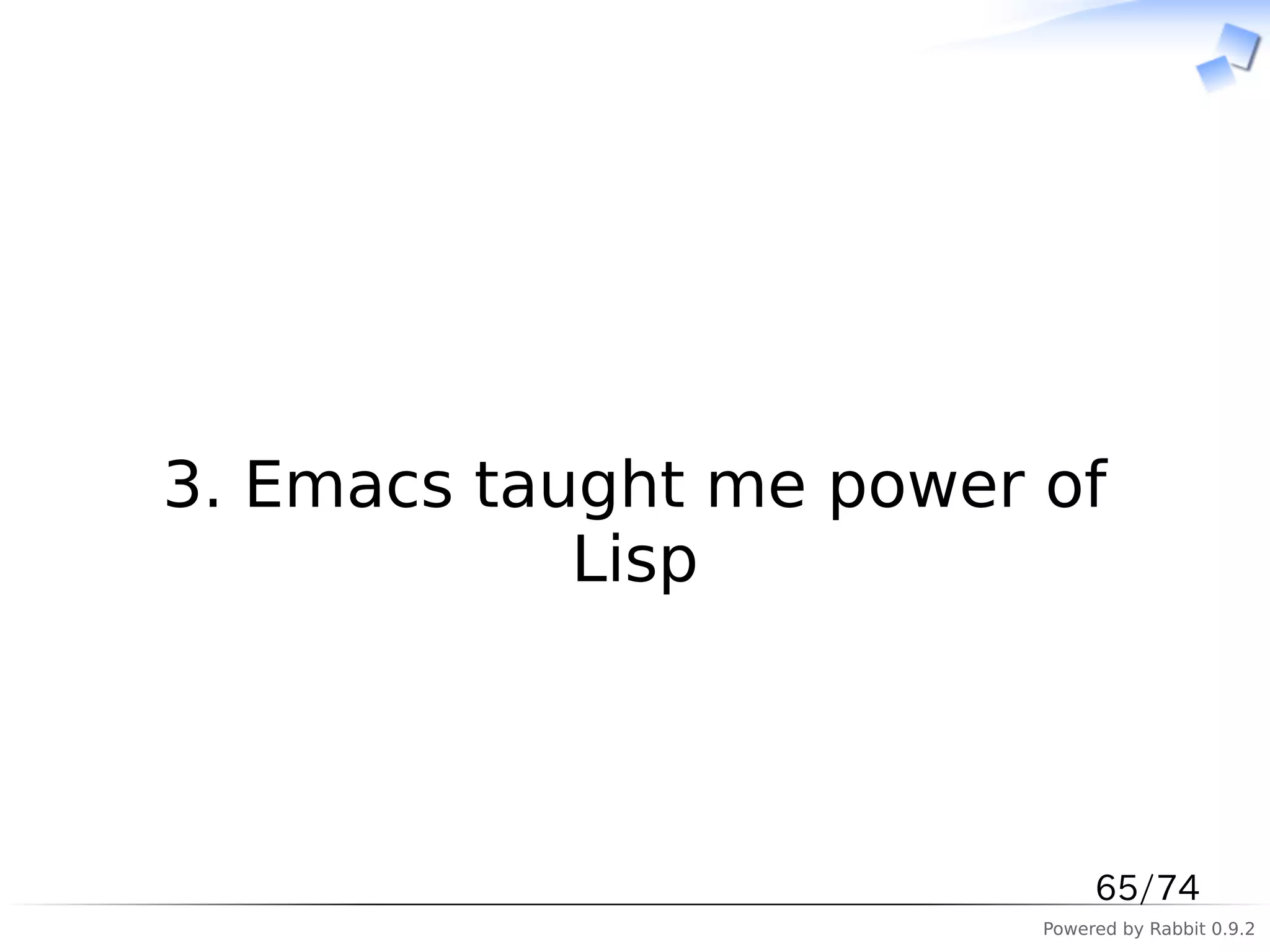 3. Emacs taught me power of Lisp

65/74

Powered by Rabbit 0.9.2